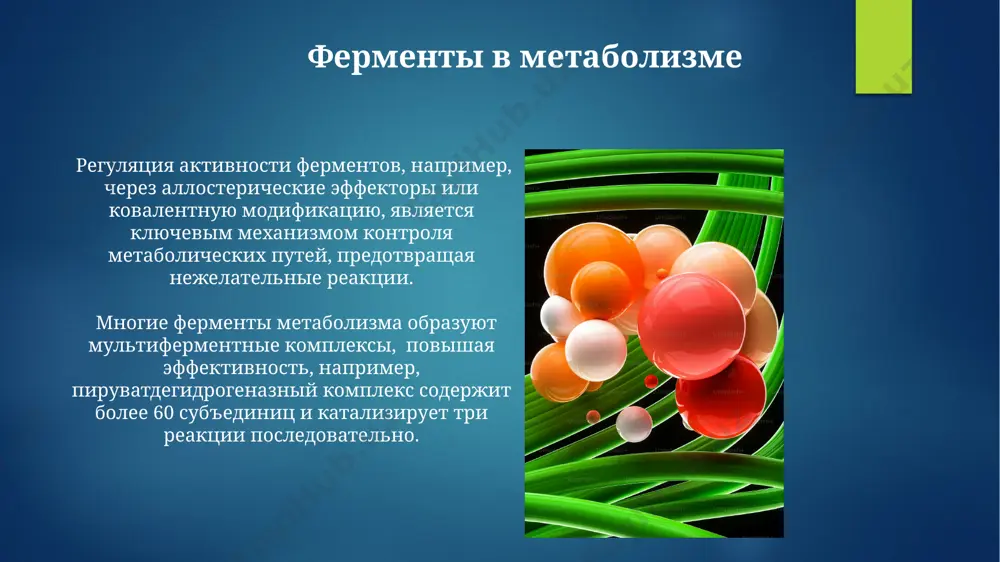 Ферменты в метаболизме

Регуляция активности ферментов, например, через аллостерические эффекторы или ковалентную модификацию, является ключевым механизмом контроля метаболических путей, предотвращая нежелательные реакции.

Многие ферменты метаболизма образуют мультиферментные комплексы, повышая эффективность, например, пируватдегидрогеназный комплекс содержит более 60 субъединиц и катализирует три реакции последовательно.